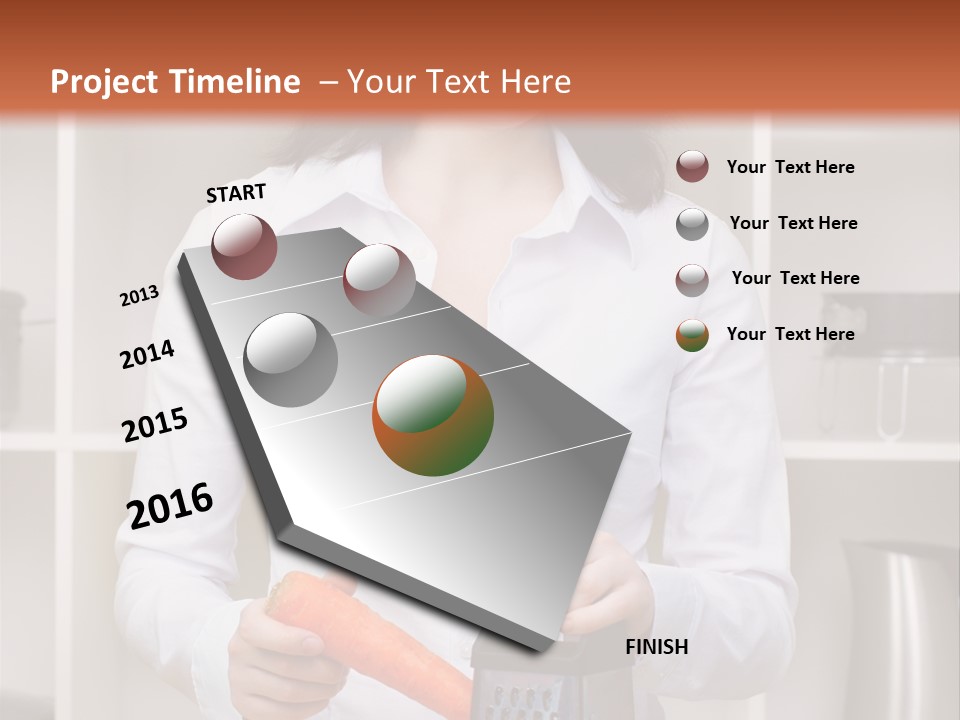 Project Timeline – Your Text Here

START

2013

2014

2015

2016

FINISH

Your Text Here

Your Text Here

Your Text Here

Your Text Here